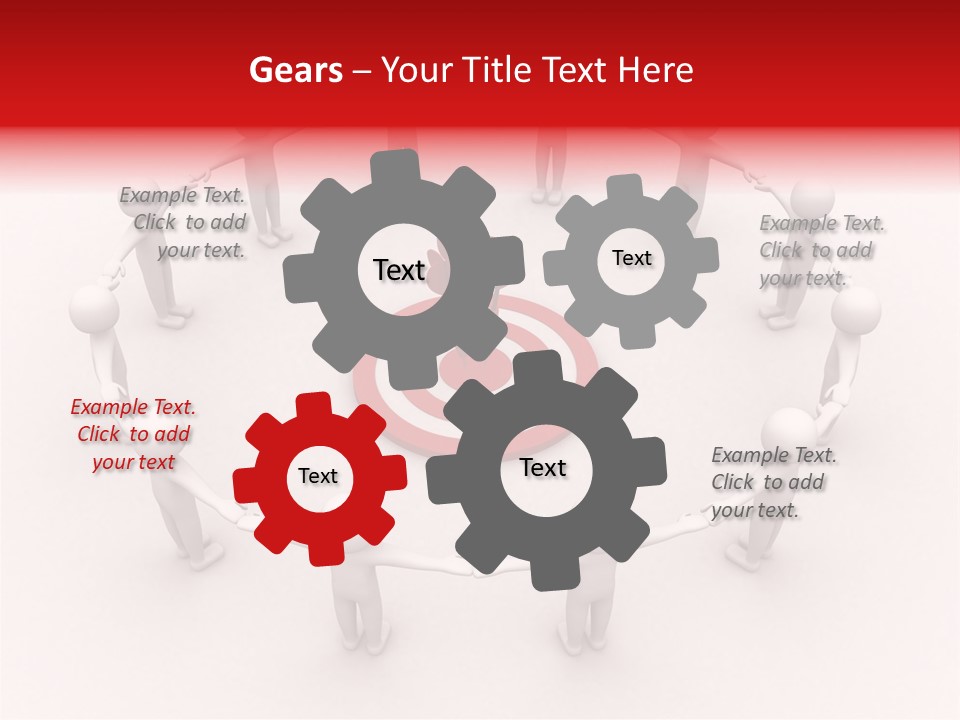 Gears – Your Title Text Here

Example Text. Click to add your text.

Text

Text

Example Text. Click to add your text.

Example Text. Click to add your text

Text

Text

Example Text. Click to add your text.